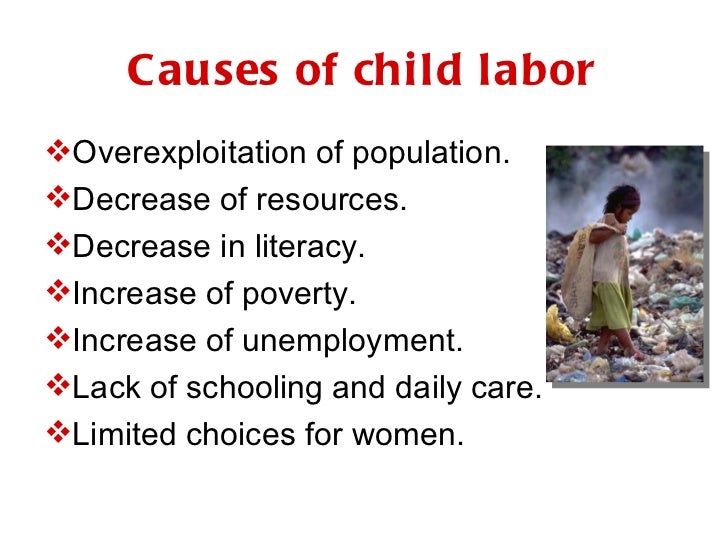 Causes of child labor

❖Overexploitation of population.
❖Decrease of resources.
❖Decrease in literacy.
❖Increase of poverty.
❖Increase of unemployment.
❖Lack of schooling and daily care.
❖Limited choices for women.